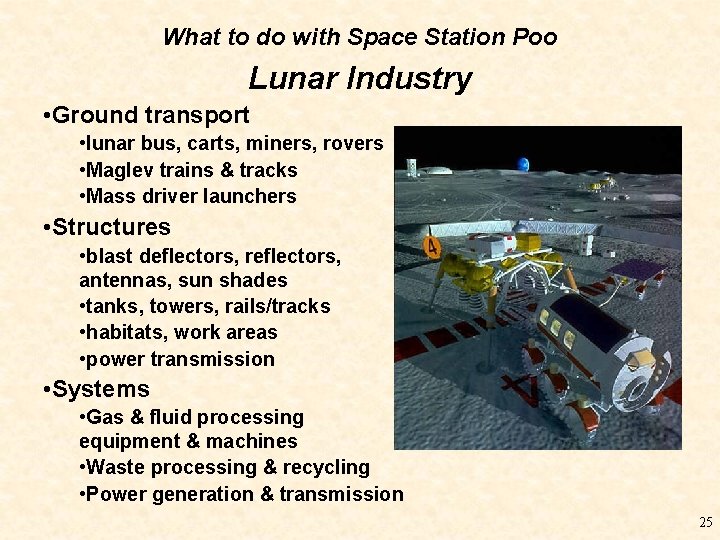 What to do with Space Station Poo

Lunar Industry

•Ground transport

•lunar bus, carts, miners, rovers

•Maglev trains & tracks

•Mass driver launchers

•Structures

•blast deflectors, reflectors, antennas, sun shades

•tanks, towers, rails/tracks

•habitats, work areas

•power transmission

•Systems

•Gas & fluid processing equipment & machines

•Waste processing & recycling

•Power generation & transmission

4

25